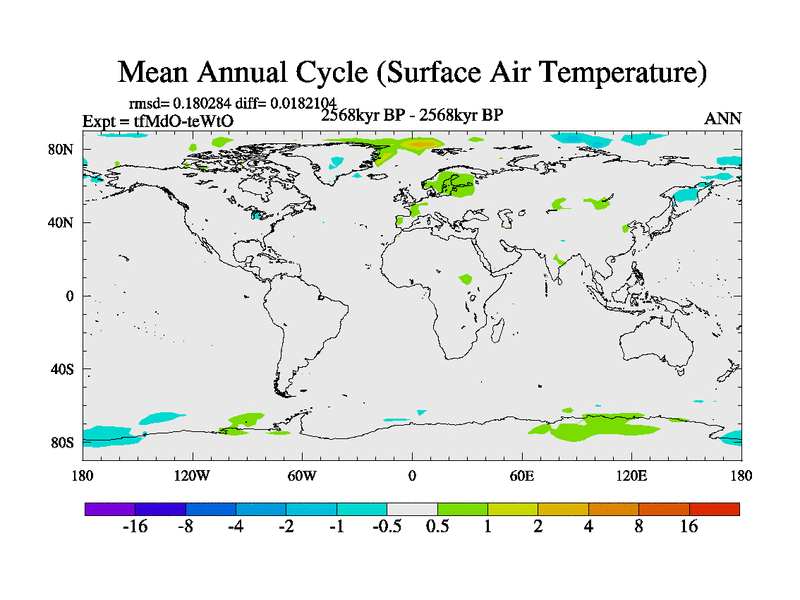 Mean Annual Cycle (Surface Air Temperature)

rmsd= 0.180284 diff= 0.0182104
Expt = tfMdO-teWtO
2568kyr BP - 2568kyr BP
ANN

80N
40N
0
40S
80S

180
120W
60W
0
60E
120E
180

-16 -8 -4 -2 -1 -0.5 0.5 1 2 4 8 16